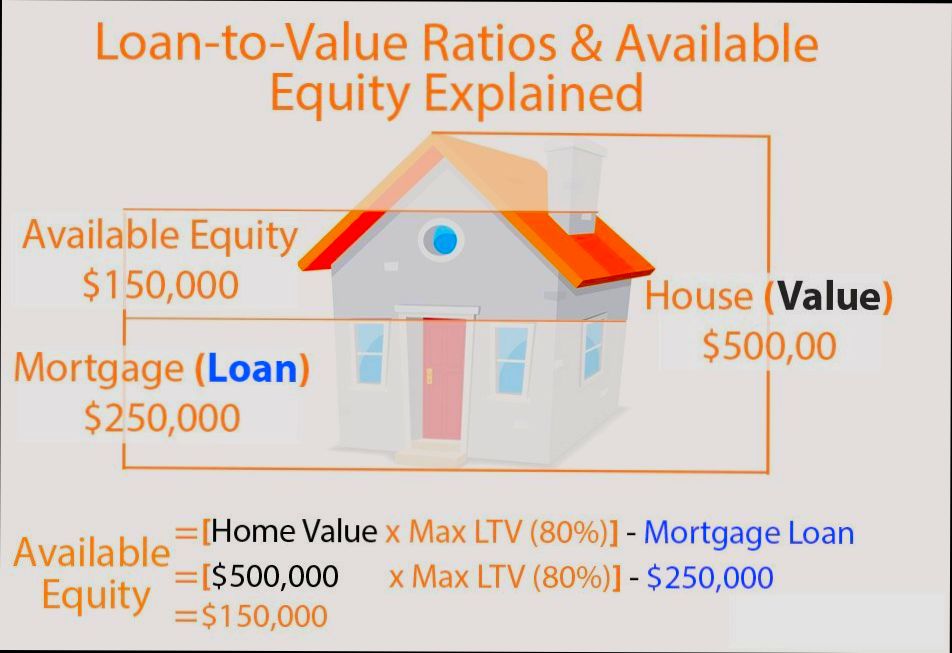 Loan-to-Value Ratios & Available Equity Explained

Available Equity
$150,000

Mortgage (Loan)
$250,000

House (Value)
$500,00

Available Equity =[Home Value x Max LTV (80%)] - Mortgage Loan
=[$500,000 x Max LTV (80%)] - $250,000
=$150,000